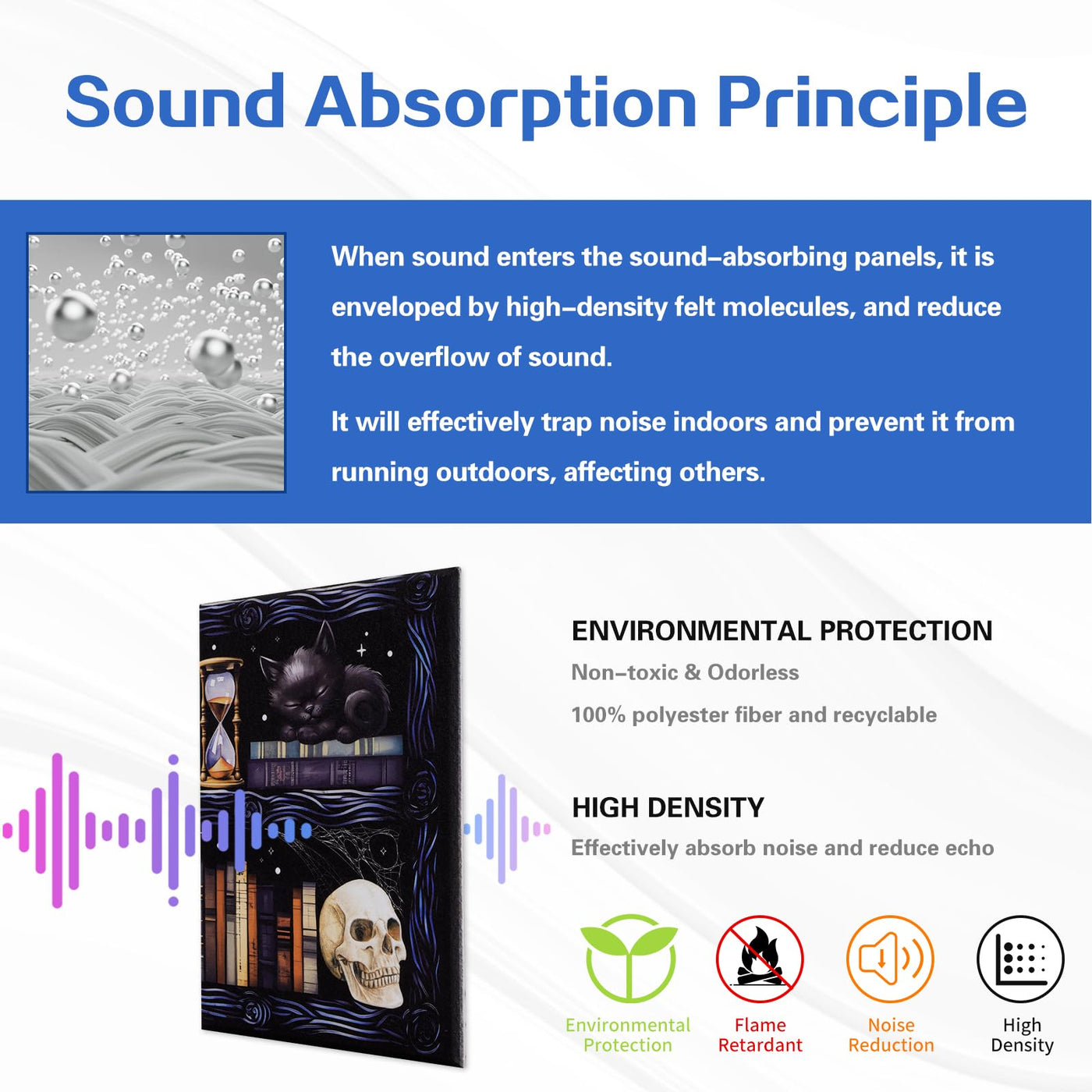 Sound Absorption Principle

When sound enters the sound-absorbing panels, it is enveloped by high-density felt molecules, and reduce the overflow of sound.

It will effectively trap noise indoors and prevent it from running outdoors, affecting others.

ENVIRONMENTAL PROTECTION

Non-toxic & Odorless

100% polyester fiber and recyclable

HIGH DENSITY

Effectively absorb noise and reduce echo

Environmental Protection

Flame Retardant

Noise Reduction

High Density